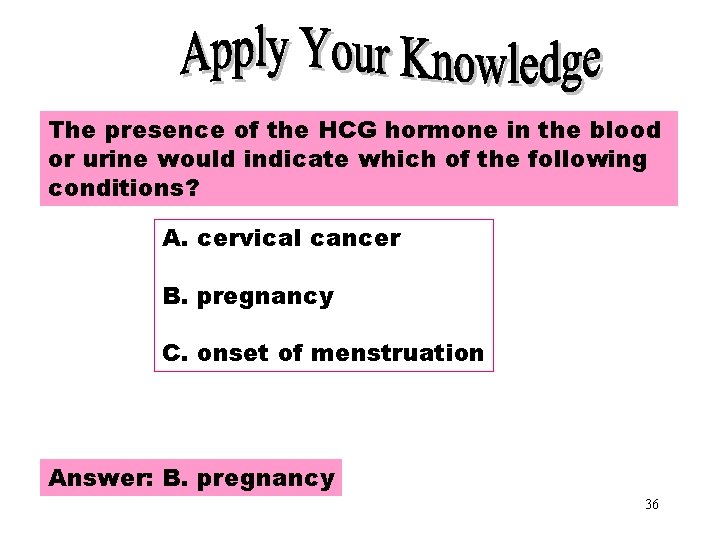 Apply Your Knowledge

The presence of the HCG hormone in the blood or urine would indicate which of the following conditions?

A. cervical cancer

B. pregnancy

C. onset of menstruation

Answer: B. pregnancy

36